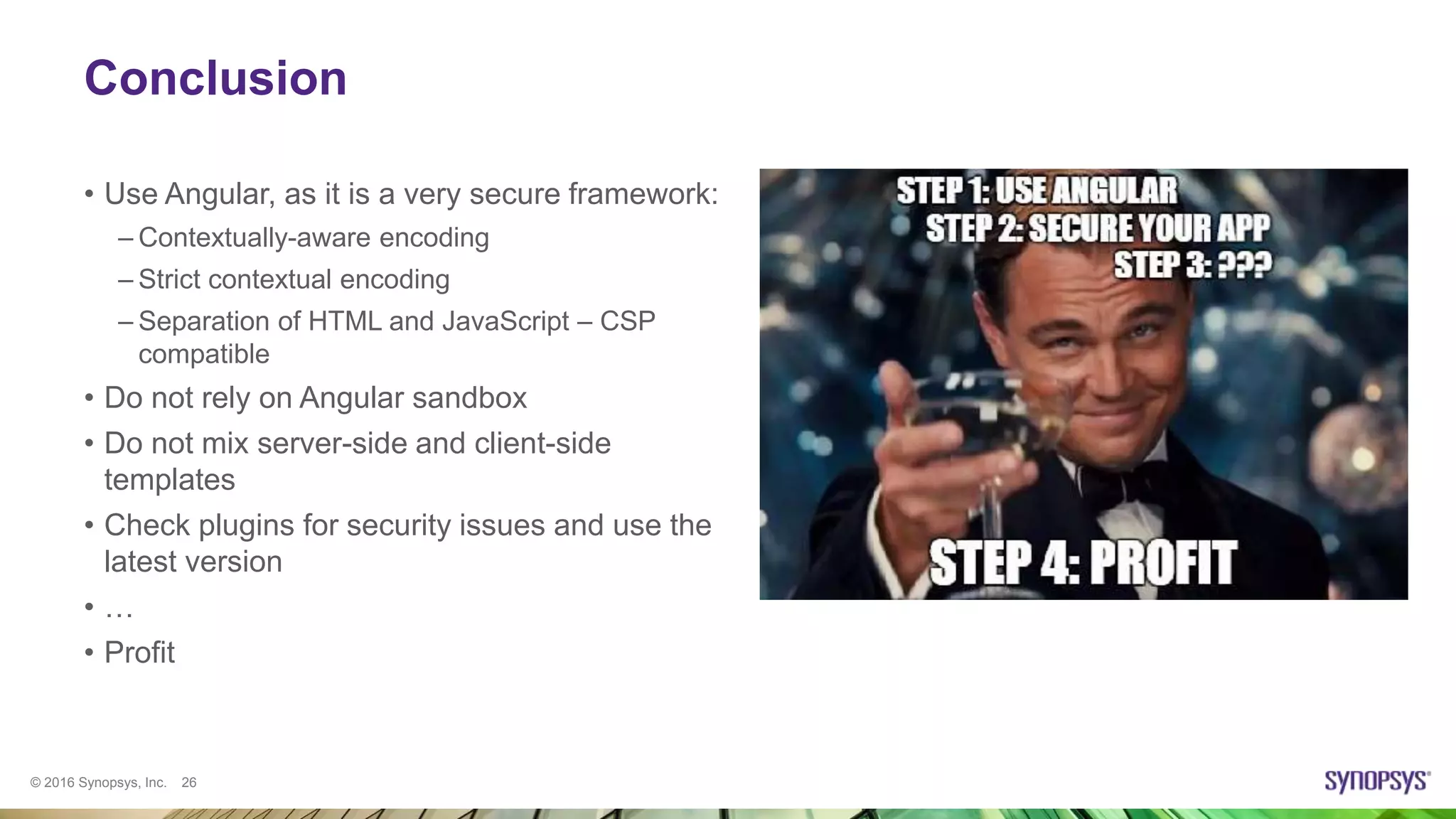 Conclusion

• Use Angular, as it is a very secure framework:
– Contextually-aware encoding
– Strict contextual encoding
– Separation of HTML and JavaScript – CSP compatible
• Do not rely on Angular sandbox
• Do not mix server-side and client-side templates
• Check plugins for security issues and use the latest version
• …
• Profit

STEP 1: USE ANGULAR
STEP 2: SECURE YOUR APP
STEP 3: ???
STEP 4: PROFIT

© 2016 Synopsys, Inc. 26

SYNOPSYS®